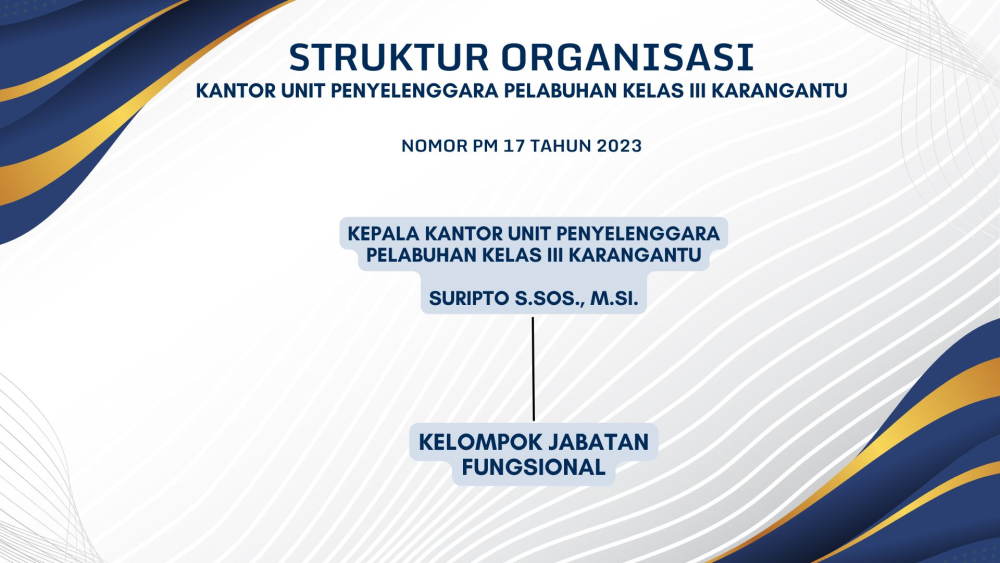 STRUKTUR ORGANISASI
KANTOR UNIT PENYELENGGARA PELABUHAN KELAS III KARANGANTU

NOMOR PM 17 TAHUN 2023

KEPALA KANTOR UNIT PENYELENGGARA PELABUHAN KELAS III KARANGANTU

SURIPTO S.SOS., M.SI.

KELOMPOK JABATAN FUNGSIONAL